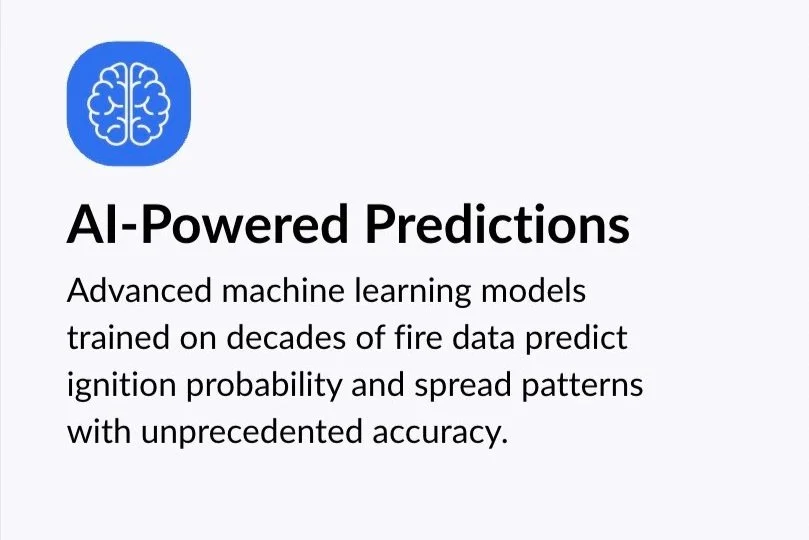 AI-Powered Predictions

Advanced machine learning models trained on decades of fire data predict ignition probability and spread patterns with unprecedented accuracy.